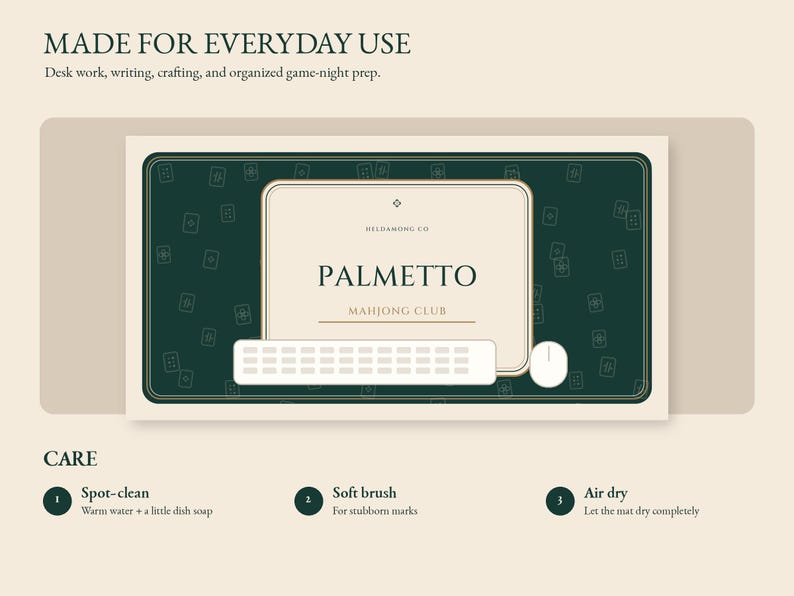 MADE FOR EVERYDAY USE

Desk work, writing, crafting, and organized game-night prep.

HELDAMONG CO

PALMETTO

MAHJONG CLUB

CARE

1 Spot-clean
Warm water + a little dish soap

2 Soft brush
For stubborn marks

3 Air dry
Let the mat dry completely